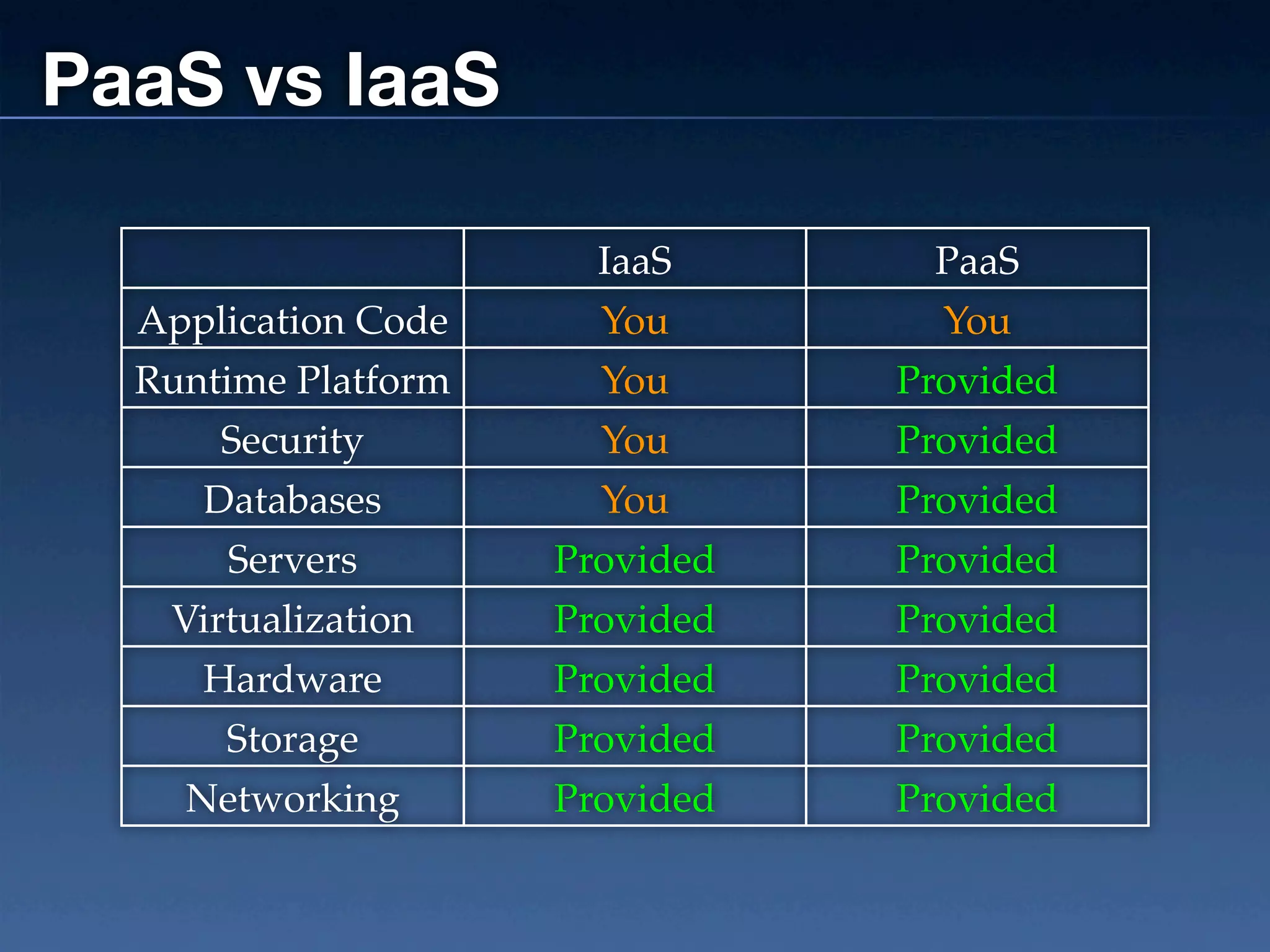 PaaS vs IaaS

| | IaaS | PaaS |
|---|---|---|
| Application Code | You | You |
| Runtime Platform | You | Provided |
| Security | You | Provided |
| Databases | You | Provided |
| Servers | Provided | Provided |
| Virtualization | Provided | Provided |
| Hardware | Provided | Provided |
| Storage | Provided | Provided |
| Networking | Provided | Provided |